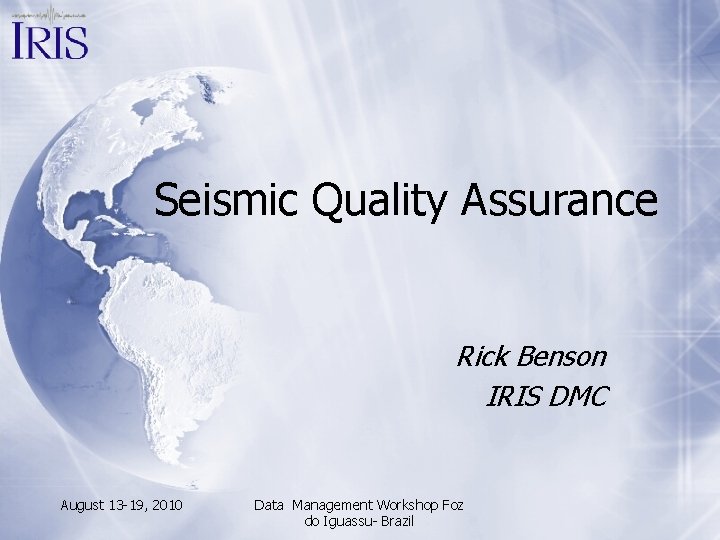 IRIS

Seismic Quality Assurance

Rick Benson
IRIS DMC

August 13-19, 2010

Data Management Workshop Foz do Iguassu- Brazil